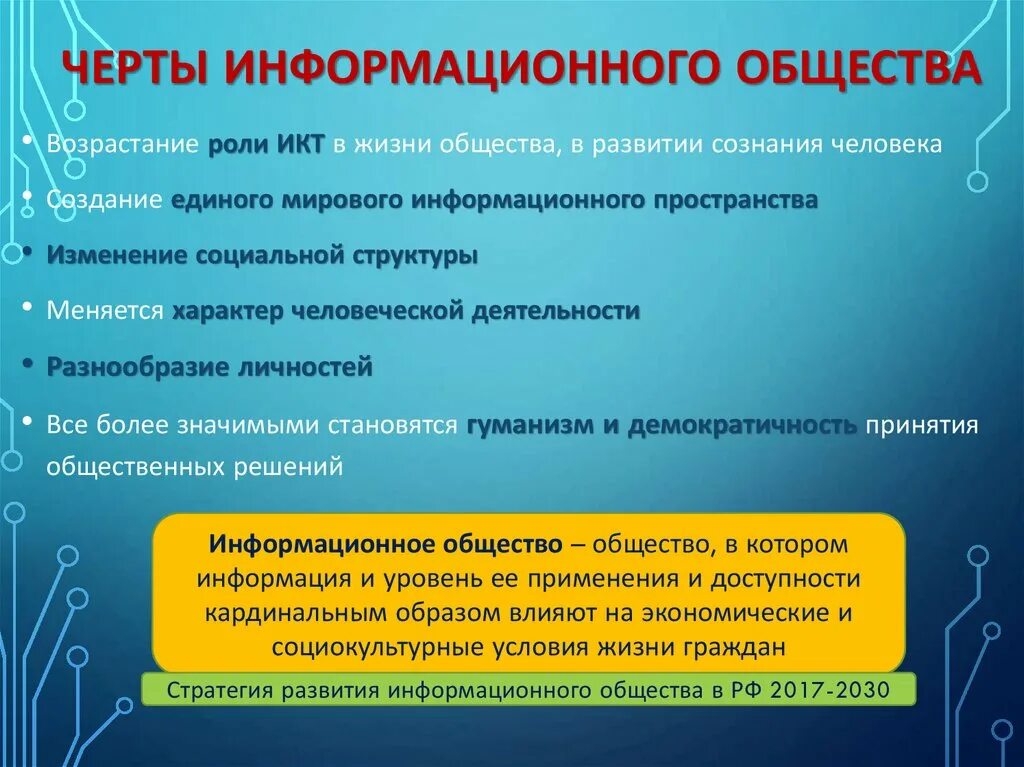 ЧЕРТЫ ИНФОРМАЦИОННОГО ОБЩЕСТВА

• Возрастание роли ИКТ в жизни общества, в развитии сознания человека
• Создание единого мирового информационного пространства
• Изменение социальной структуры
• Меняется характер человеческой деятельности
• Разнообразие личностей
• Все более значимыми становятся гуманизм и демократичность принятия общественных решений

Информационное общество – общество, в котором информация и уровень ее применения и доступности кардинальным образом влияют на экономические и социокультурные условия жизни граждан

Стратегия развития информационного общества в РФ 2017-2030